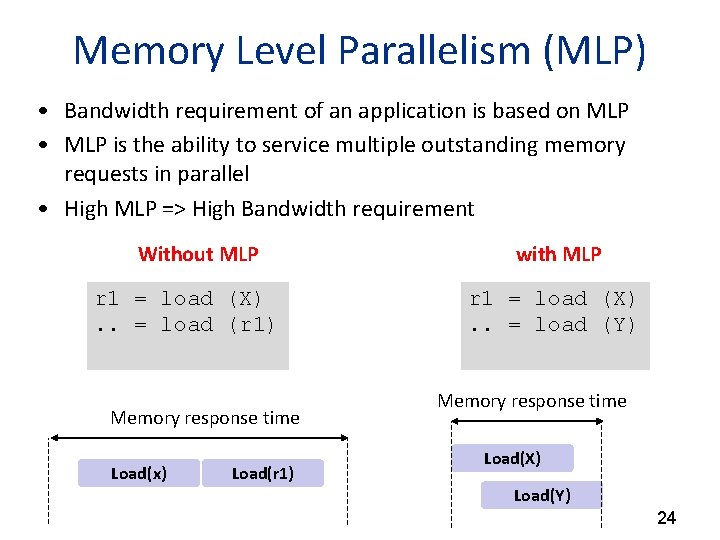 Memory Level Parallelism (MLP)

• Bandwidth requirement of an application is based on MLP
• MLP is the ability to service multiple outstanding memory requests in parallel
• High MLP => High Bandwidth requirement

Without MLP

r1 = load (X)
.. = load (r1)

Memory response time

Load(x) Load(r1)

with MLP

r1 = load (X)
.. = load (Y)

Memory response time

Load(X)

Load(Y)

24